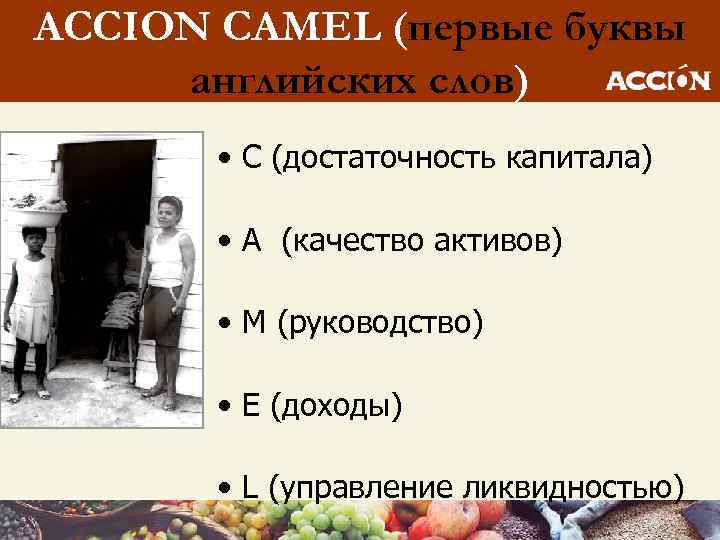 ACCION CAMEL (первые буквы английских слов)

ACCION

• C (достаточность капитала)

• A (качество активов)

• M (руководство)

• E (доходы)

• L (управление ликвидностью)